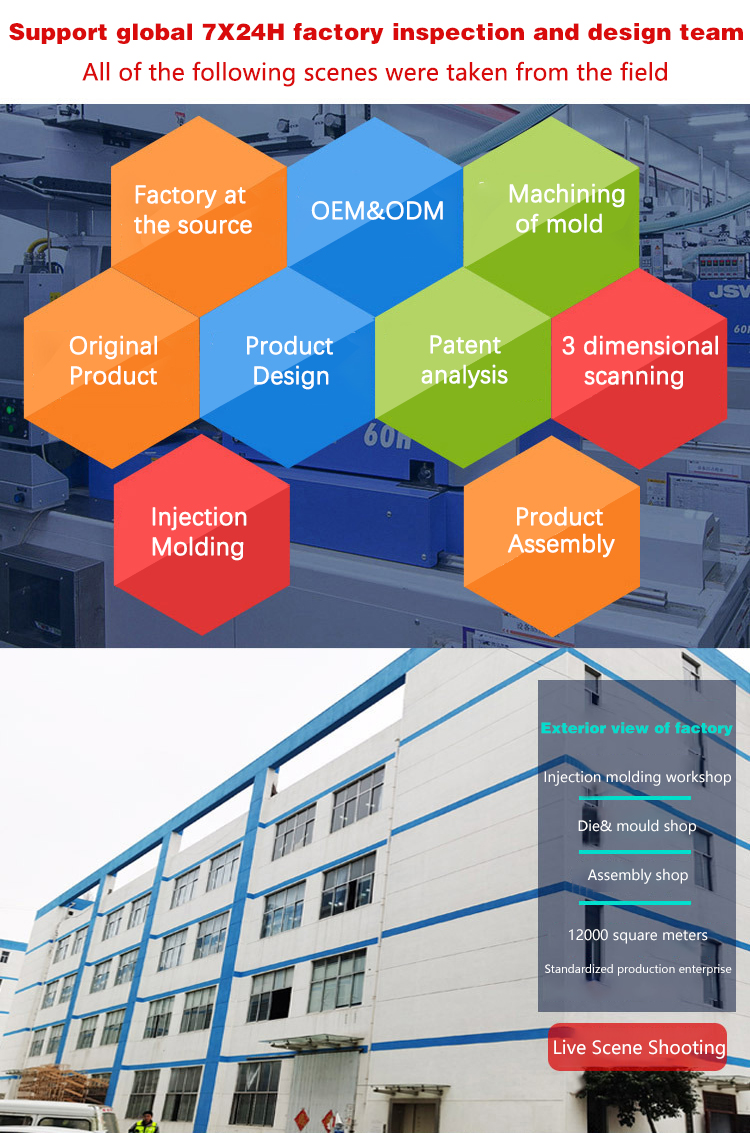 Support global 7X24H factory inspection and design team

All of the following scenes were taken from the field

Factory at the source

OEM&ODM

Machining of mold

Original Product

Product Design

Patent analysis

3 dimensional scanning

Injection Molding

Product Assembly

JSW

60H

Exterior view of factory

Injection molding workshop

Die& mould shop

Assembly shop

12000 square meters

Standardized production enterprise

Live Scene Shooting